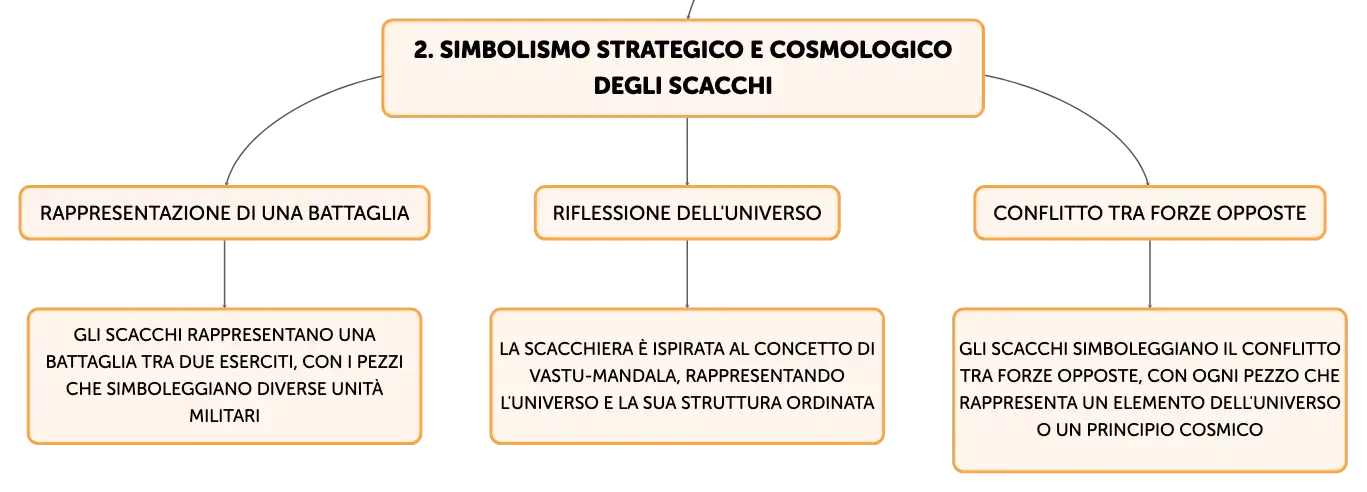 2. SIMBOLISMO STRATEGICO E COSMOLOGICO DEGLI SCACCHI

RAPPRESENTAZIONE DI UNA BATTAGLIA

GLI SCACCHI RAPPRESENTANO UNA BATTAGLIA TRA DUE ESERCITI, CON I PEZZI CHE SIMBOLEGGIANO DIVERSE UNITÀ MILITARI

RIFLESSIONE DELL'UNIVERSO

LA SCACCHIERA È ISPIRATA AL CONCETTO DI VASTU-MANDALA, RAPPRESENTANDO L'UNIVERSO E LA SUA STRUTTURA ORDINATA

CONFLITTO TRA FORZE OPPOSTE

GLI SCACCHI SIMBOLEGGIANO IL CONFLITTO TRA FORZE OPPOSTE, CON OGNI PEZZO CHE RAPPRESENTA UN ELEMENTO DELL'UNIVERSO O UN PRINCIPIO COSMICO